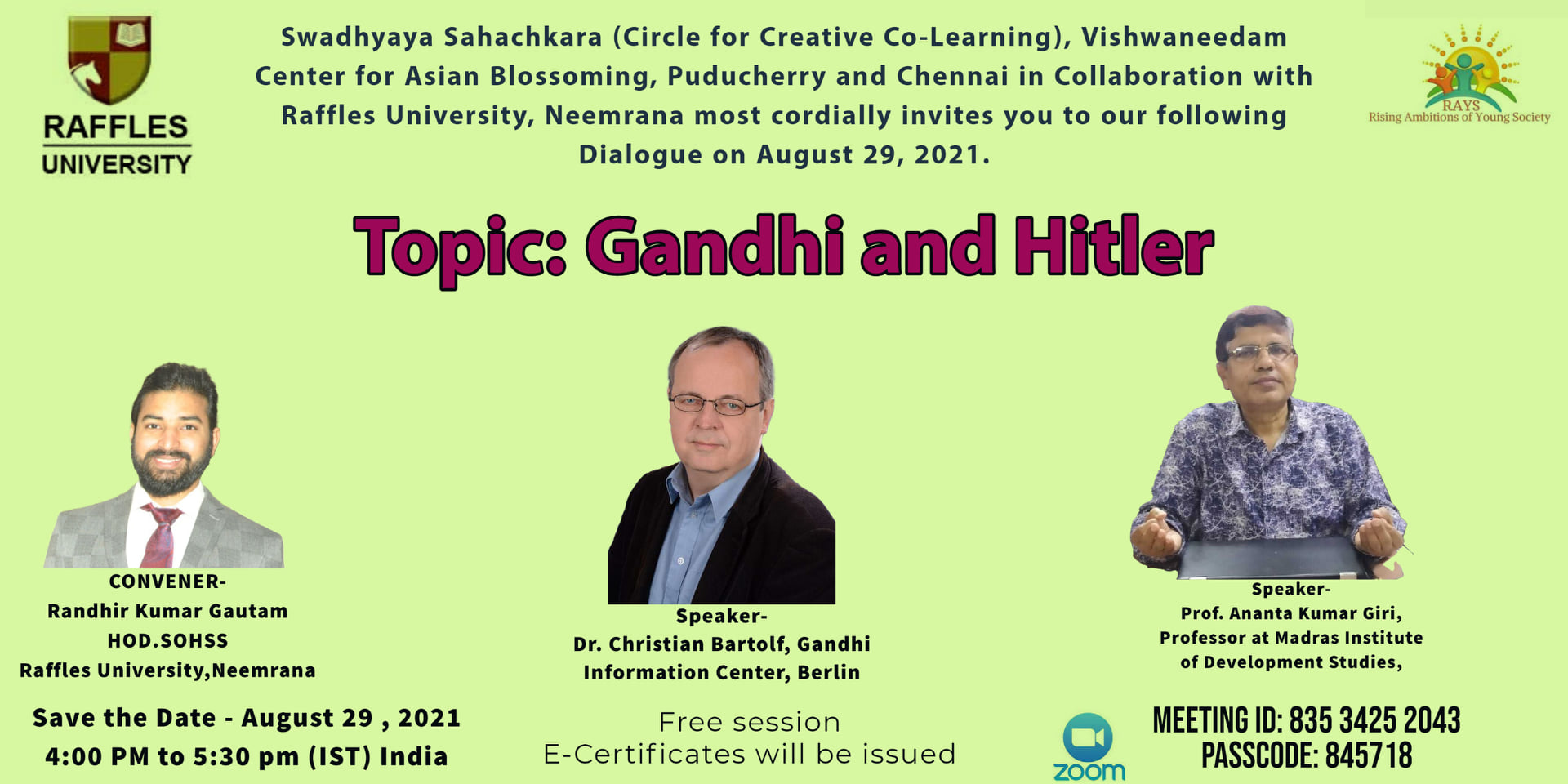 RAFFLES UNIVERSITY

Swadhyaya Sahachkara (Circle for Creative Co-Learning), Vishwaneedam Center for Asian Blossoming, Puducherry and Chennai in Collaboration with Raffles University, Neemrana most cordially invites you to our following Dialogue on August 29, 2021.

RAYS
Rising Ambitions of Young Society

Topic: Gandhi and Hitler

CONVENER-
Randhir Kumar Gautam
HOD.SOHSS
Raffles University,Neemrana

Speaker-
Dr. Christian Bartolf, Gandhi Information Center, Berlin

Speaker-
Prof. Ananta Kumar Giri,
Professor at Madras Institute of Development Studies,

Save the Date - August 29 , 2021
4:00 PM to 5:30 pm (IST) India

Free session
E-Certificates will be issued

zoom

MEETING ID: 835 3425 2043
PASSCODE: 845718